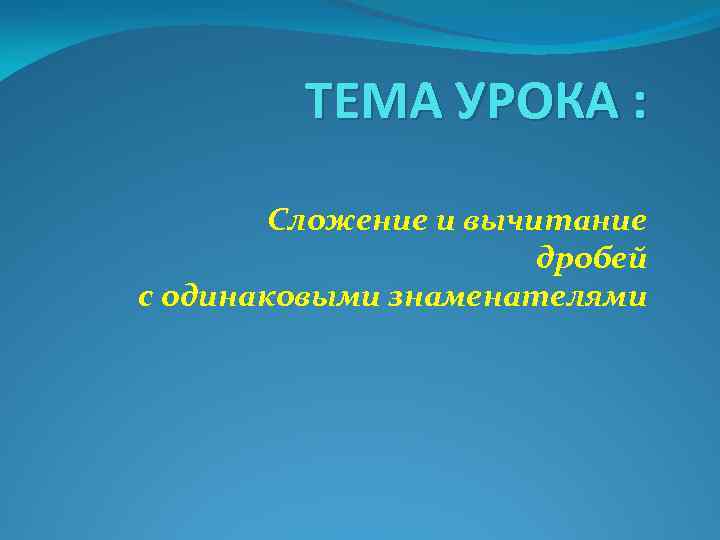 ТЕМА УРОКА :

Сложение и вычитание дробей с одинаковыми знаменателями